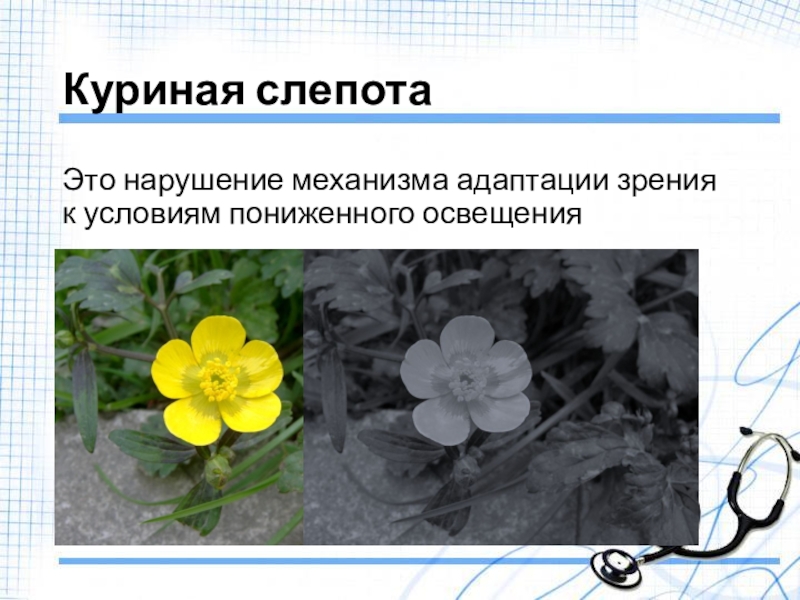 Куриная слепота

Это нарушение механизма адаптации зрения к условиям пониженного освещения